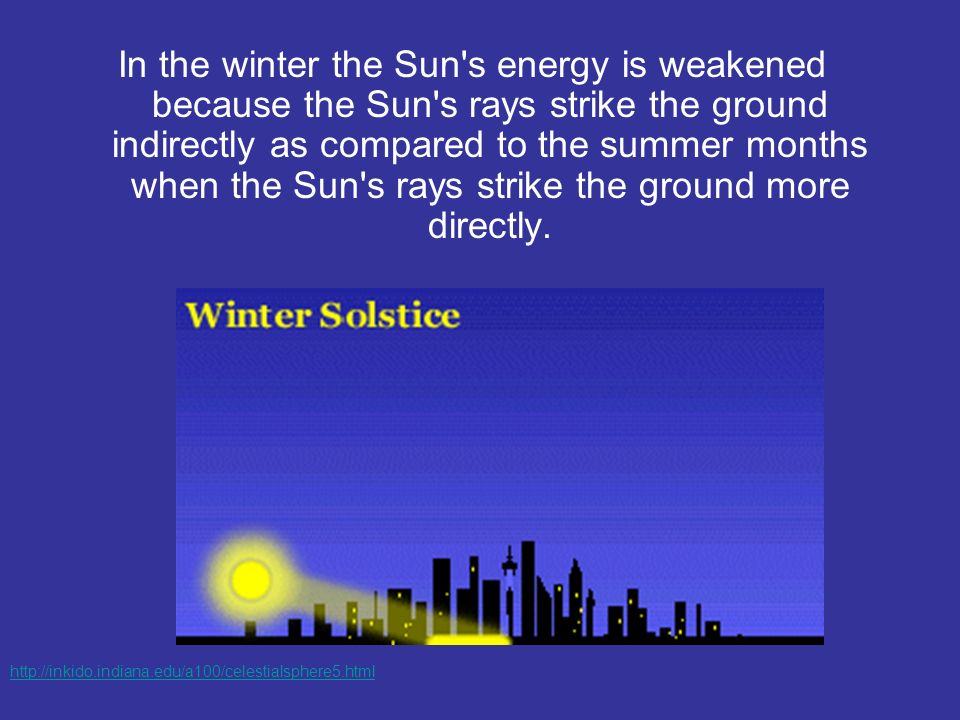 In the winter the Sun's energy is weakened because the Sun's rays strike the ground indirectly as compared to the summer months when the Sun's rays strike the ground more directly.

Winter Solstice

http://inkido.indiana.edu/a100/celestialsphere5.html